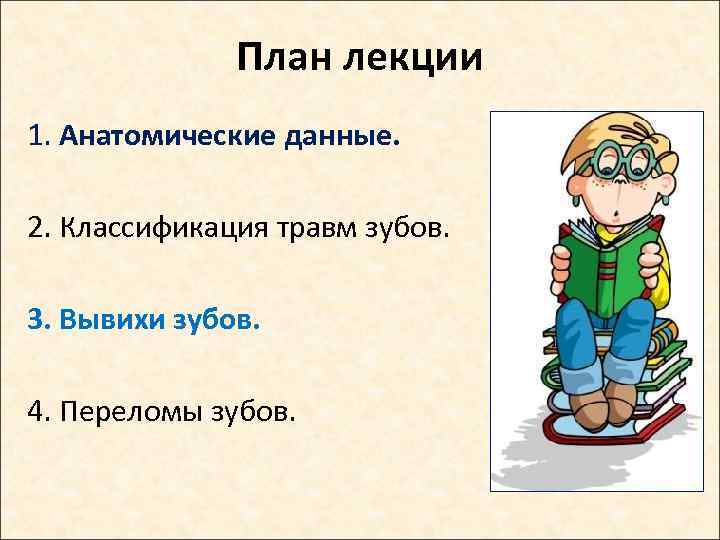 План лекции

1. Анатомические данные.

2. Классификация травм зубов.

3. Вывихи зубов.

4. Переломы зубов.